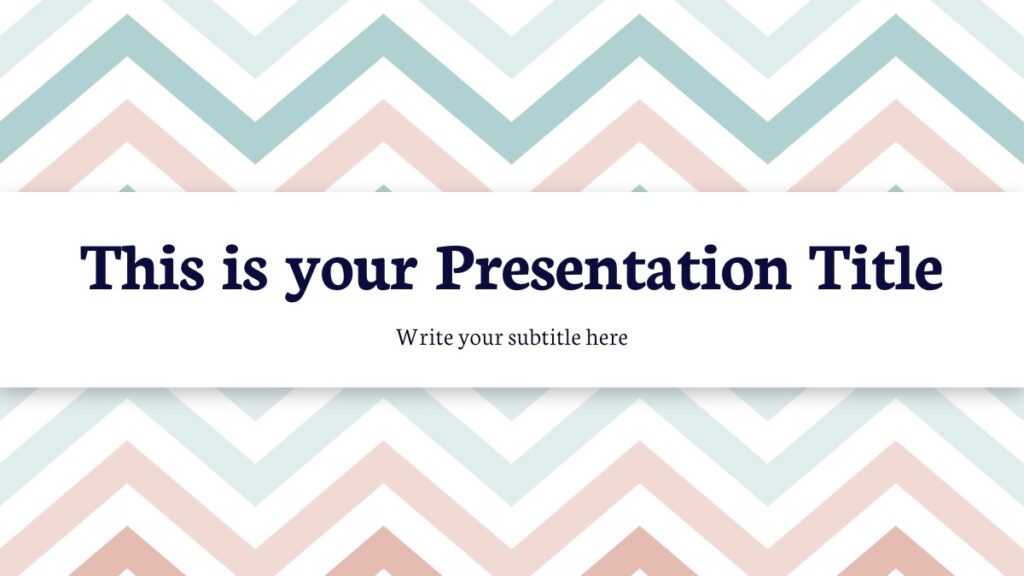 This is your Presentation Title

Write your subtitle here